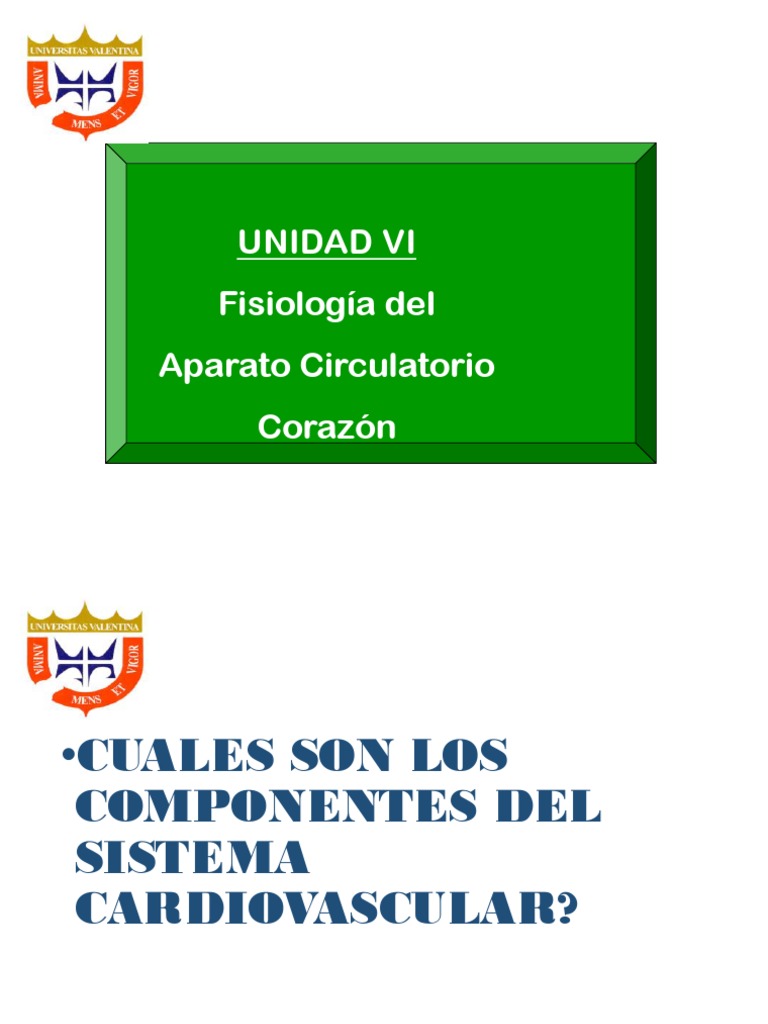 UNIVERSITAS VALENTINA
ANIMA VIGOR
MENS ET

UNIDAD VI
Fisiología del
Aparato Circulatorio
Corazón

UNIVERSITAS VALENTINA
ANIMA VIGOR
MENS ET

•CUALES SON LOS COMPONENTES DEL SISTEMA CARDIOVASCULAR?